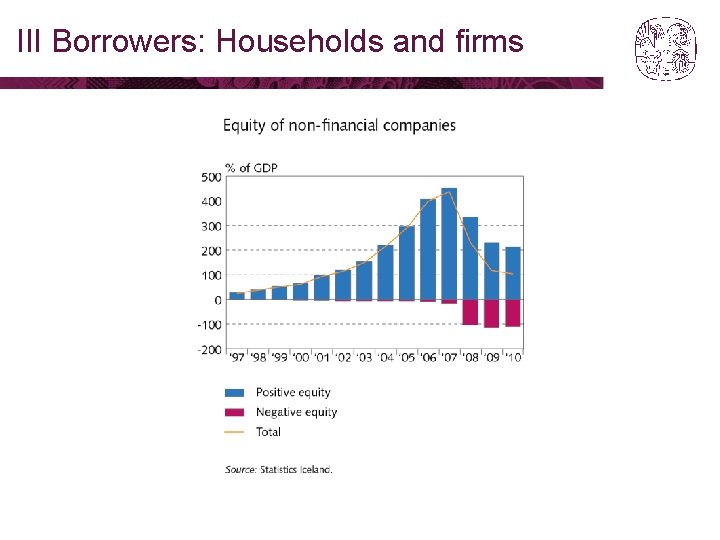 III Borrowers: Households and firms

Equity of non-financial companies

% of GDP

500
400
300
200
100
0
-100
-200

'97 '98 '99 '00 '01 '02 '03 '04 '05 '06 '07 '08 '09 '10

Positive equity
Negative equity
Total

Source: Statistics Iceland.